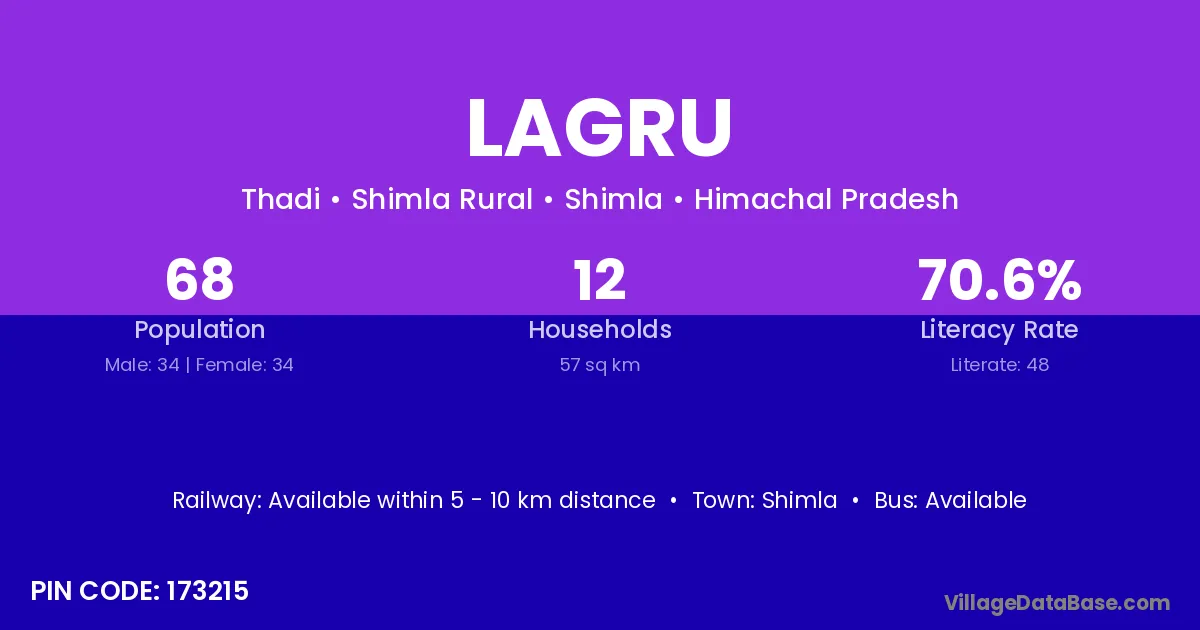 LAGRU

Thadi • Shimla Rural • Shimla • Himachal Pradesh

68
Population
Male: 34 | Female: 34

12
Households
57 sq km

70.6%
Literacy Rate
Literate: 48

Railway: Available within 5 - 10 km distance • Town: Shimla • Bus: Available

PIN CODE: 173215

VillageDataBase.com